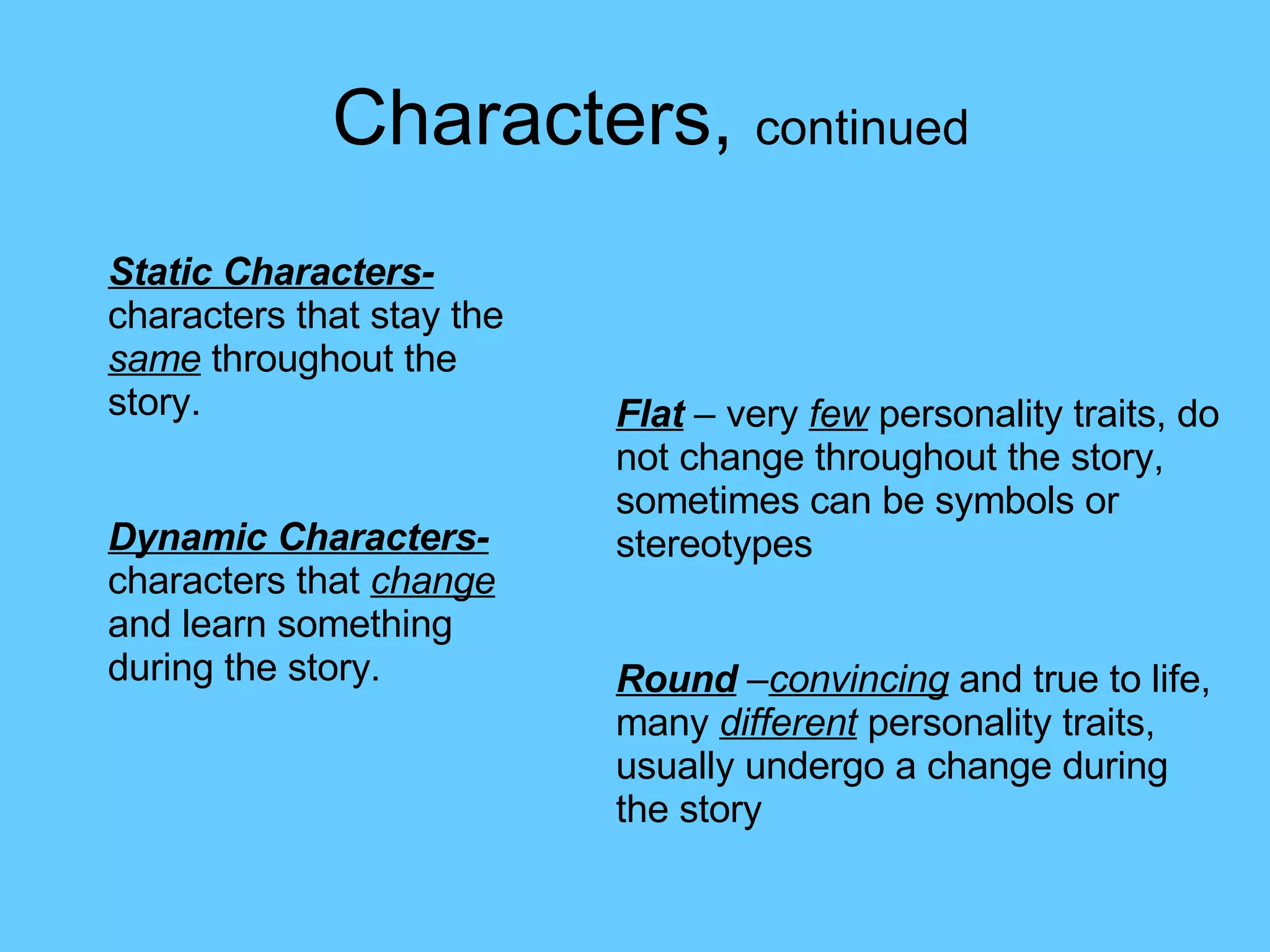 Characters, continued

Static Characters- characters that stay the same throughout the story.

Dynamic Characters- characters that change and learn something during the story.

Flat – very few personality traits, do not change throughout the story, sometimes can be symbols or stereotypes

Round –convincing and true to life, many different personality traits, usually undergo a change during the story